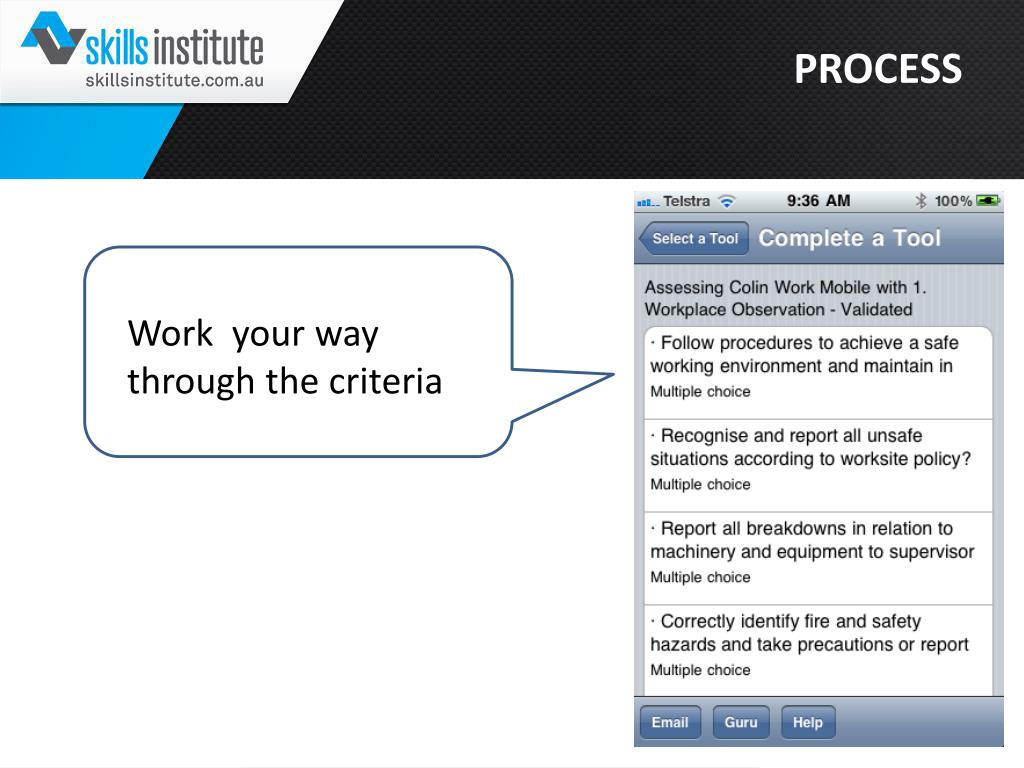 skills institute
skillsinstitute.com.au

PROCESS

Work your way through the criteria

Telstra 9:36 AM 100%

Select a Tool Complete a Tool

Assessing Colin Work Mobile with 1. Workplace Observation - Validated

· Follow procedures to achieve a safe working environment and maintain in
Multiple choice

· Recognise and report all unsafe situations according to worksite policy?
Multiple choice

· Report all breakdowns in relation to machinery and equipment to supervisor
Multiple choice

· Correctly identify fire and safety hazards and take precautions or report
Multiple choice

Email Guru Help